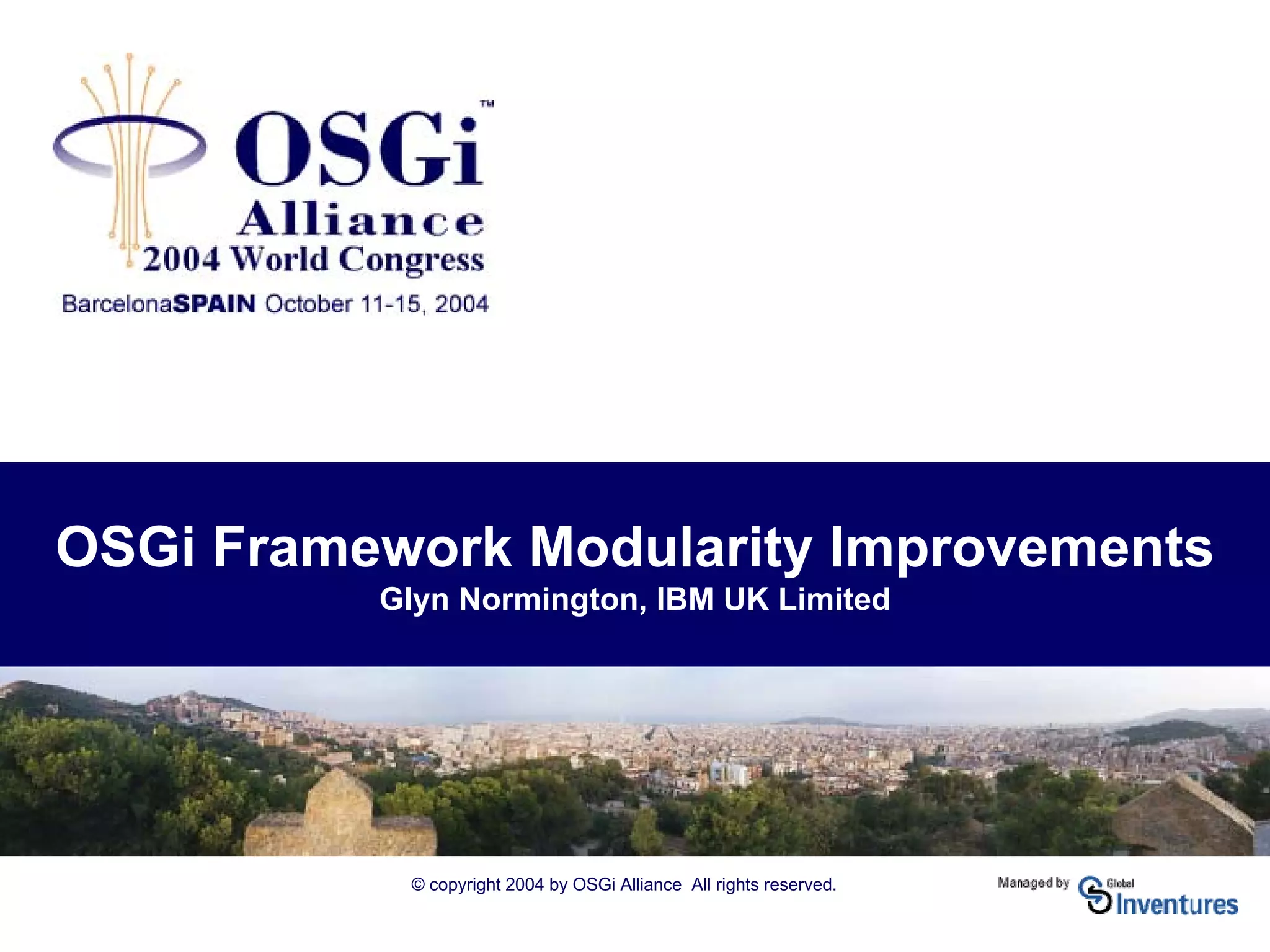 OSGi™
Alliance
2004 World Congress
BarcelonaSPAIN October 11-15, 2004

OSGi Framework Modularity Improvements
Glyn Normington, IBM UK Limited

© copyright 2004 by OSGi Alliance All rights reserved.

Managed by Global Inventures